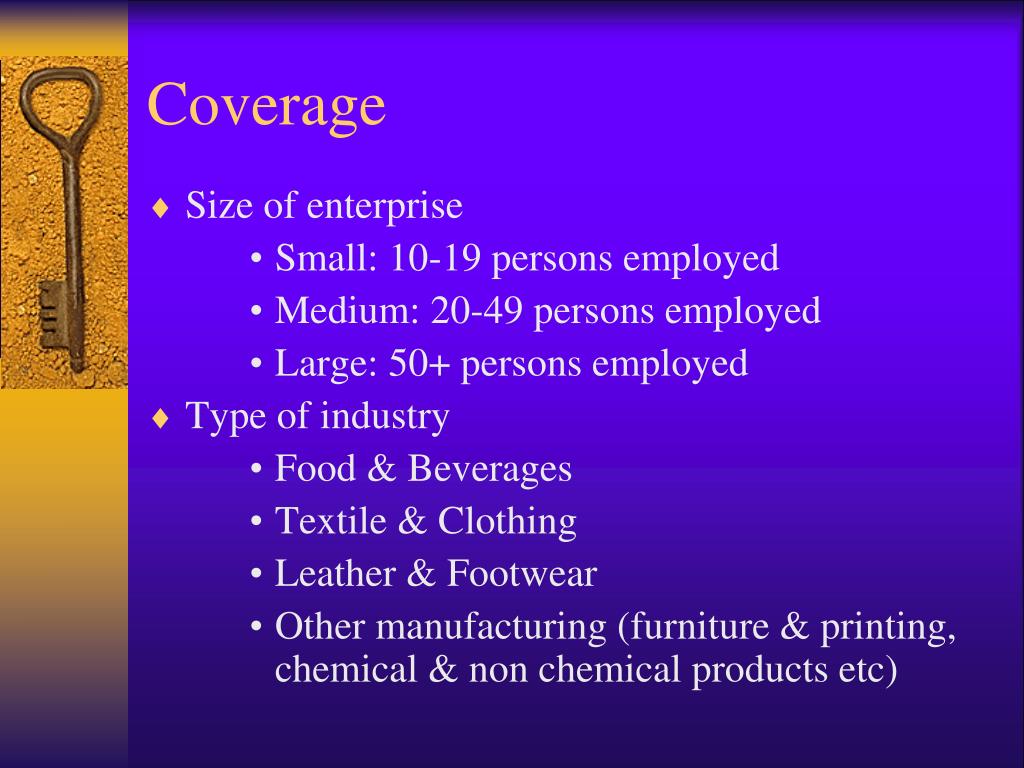 Coverage

♦ Size of enterprise
• Small: 10-19 persons employed
• Medium: 20-49 persons employed
• Large: 50+ persons employed
♦ Type of industry
• Food & Beverages
• Textile & Clothing
• Leather & Footwear
• Other manufacturing (furniture & printing, chemical & non chemical products etc)